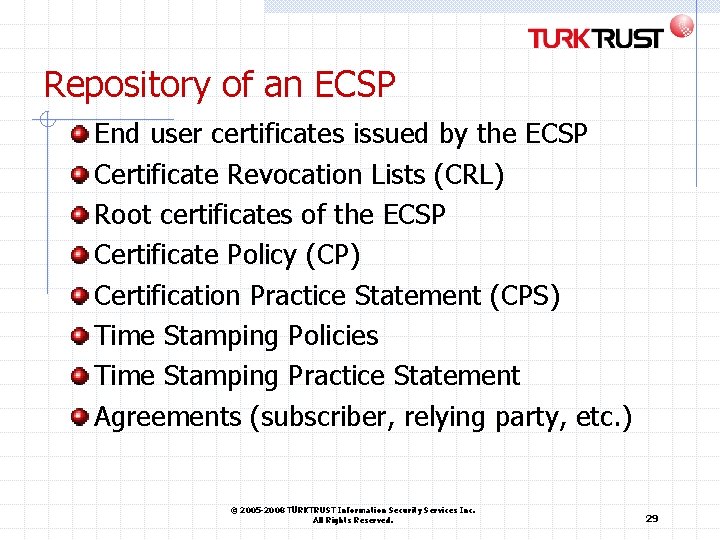 TURKTRUST

Repository of an ECSP

• End user certificates issued by the ECSP
• Certificate Revocation Lists (CRL)
• Root certificates of the ECSP
• Certificate Policy (CP)
• Certification Practice Statement (CPS)
• Time Stamping Policies
• Time Stamping Practice Statement
• Agreements (subscriber, relying party, etc.)

© 2005-2008 TÜRKTRUST Information Security Services Inc.
All Rights Reserved.

29